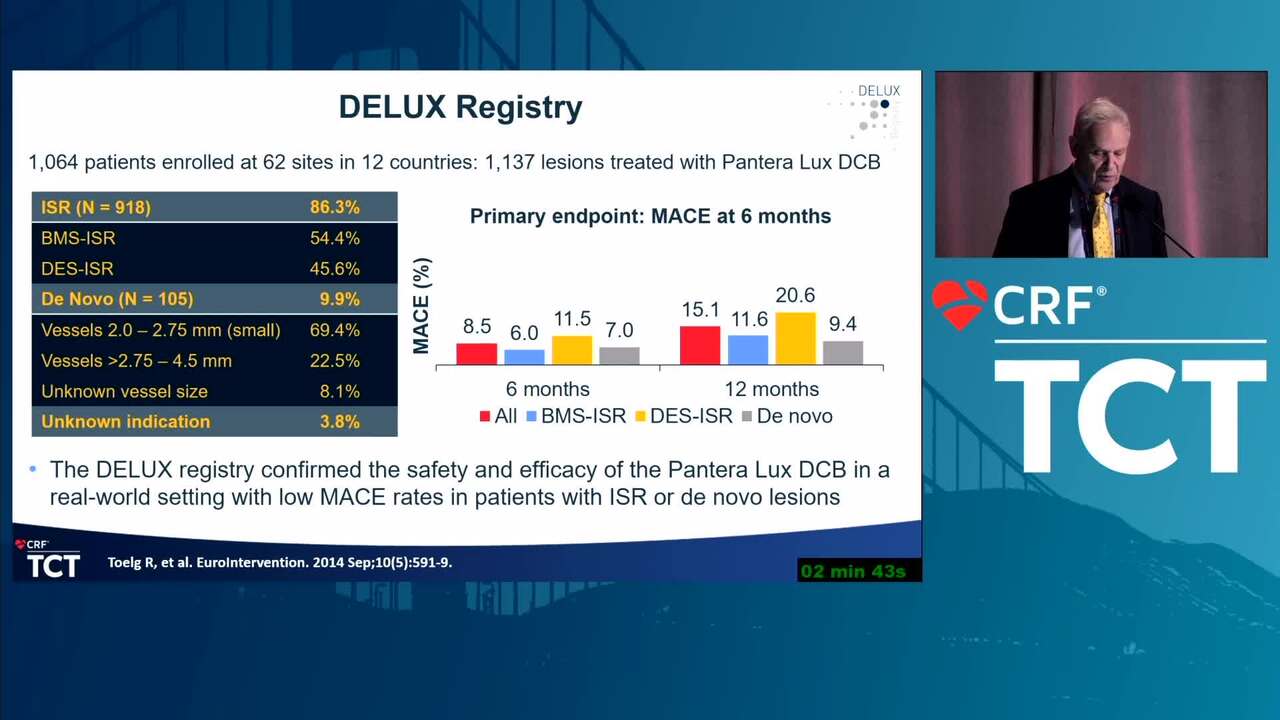 DELUX Registry

DELUX

1,064 patients enrolled at 62 sites in 12 countries: 1,137 lesions treated with Pantera Lux DCB

| ISR (N = 918) | 86.3% |
|---|---|
| BMS-ISR | 54.4% |
| DES-ISR | 45.6% |
| De Novo (N = 105) | 9.9% |
| Vessels 2.0 – 2.75 mm (small) | 69.4% |
| Vessels >2.75 – 4.5 mm | 22.5% |
| Unknown vessel size | 8.1% |
| Unknown indication | 3.8% |

Primary endpoint: MACE at 6 months

MACE (%)

8.5 6.0 11.5 7.0

15.1 11.6 20.6 9.4

6 months 12 months

All BMS-ISR DES-ISR De novo

• The DELUX registry confirmed the safety and efficacy of the Pantera Lux DCB in a real-world setting with low MACE rates in patients with ISR or de novo lesions

CRF TCT

Toelg R, et al. EuroIntervention. 2014 Sep;10(5):591-9.

02 min 43s

CRF® TCT